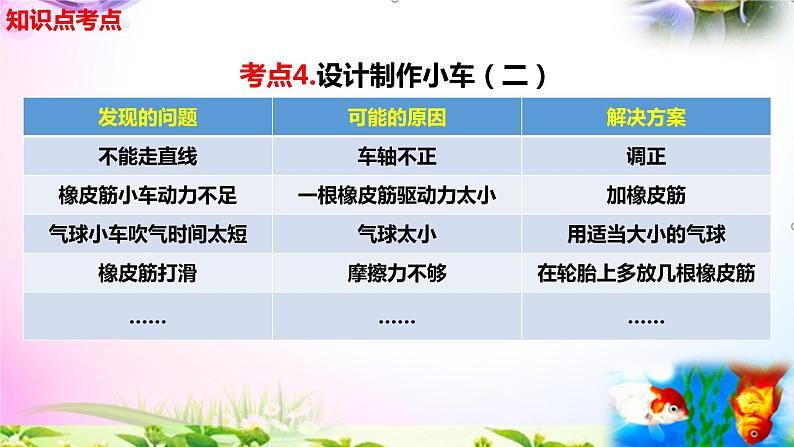 知识点考点

考点4.设计制作小车（二）

| 发现的问题 | 可能的原因 | 解决方案 |
|---|---|---|
| 不能走直线 | 车轴不正 | 调正 |
| 橡皮筋小车动力不足 | 一根橡皮筋驱动力太小 | 加橡皮筋 |
| 气球小车吹气时间太短 | 气球太小 | 用适当大小的气球 |
| 橡皮筋打滑 | 摩擦力不够 | 在轮胎上多放几根橡皮筋 |
| …… | …… | …… |